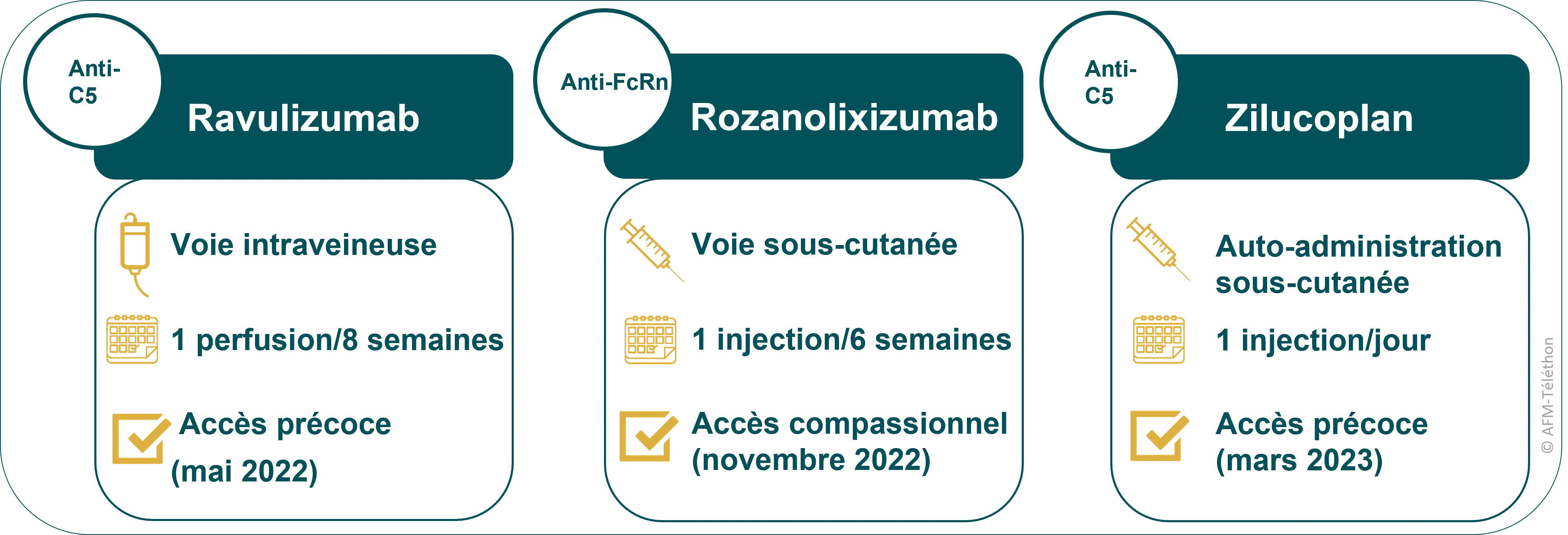 Anti-C5

Ravulizumab

Voie intraveineuse

1 perfusion/8 semaines

Accès précoce (mai 2022)

Anti-FcRn

Rozanolixizumab

Voie sous-cutanée

1 injection/6 semaines

Accès compassionnel (novembre 2022)

Anti-C5

Zilucoplan

Auto-administration sous-cutanée

1 injection/jour

Accès précoce (mars 2023)

© AFM-Téléthon